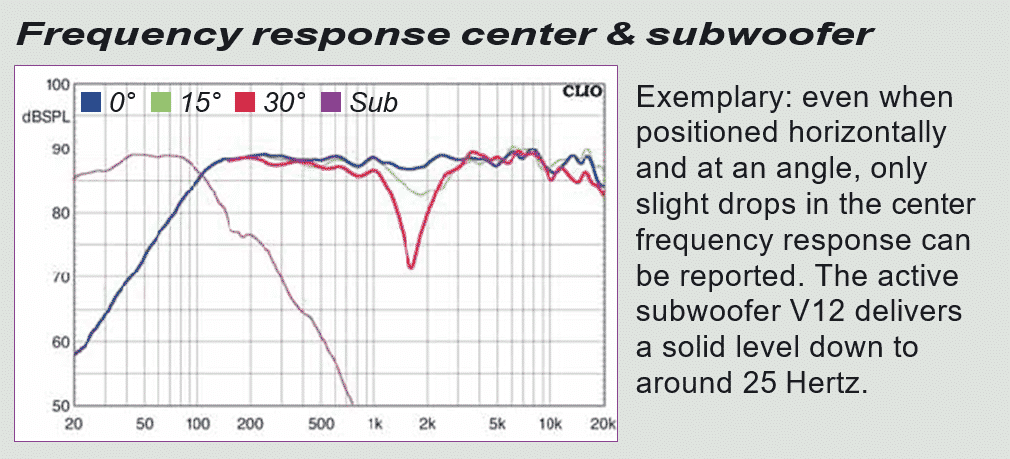 Frequency response center & subwoofer

100
dBSPL
90
80
70
60
50

0° 15° 30° Sub

cuo

20 50 100 200 500 1k 2k 5k 10k 20k

Exemplary: even when positioned horizontally and at an angle, only slight drops in the center frequency response can be reported. The active subwoofer V12 delivers a solid level down to around 25 Hertz.